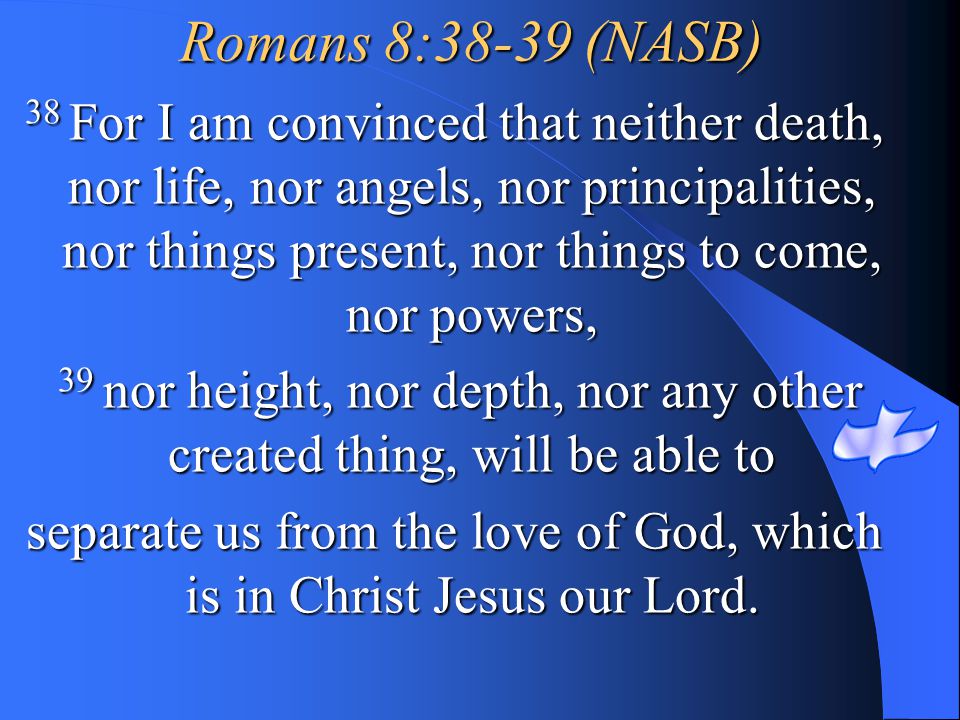 Romans 8:38-39 (NASB)

$^{38}$ For I am convinced that neither death, nor life, nor angels, nor principalities, nor things present, nor things to come, nor powers,

$^{39}$ nor height, nor depth, nor any other created thing, will be able to

separate us from the love of God, which is in Christ Jesus our Lord.